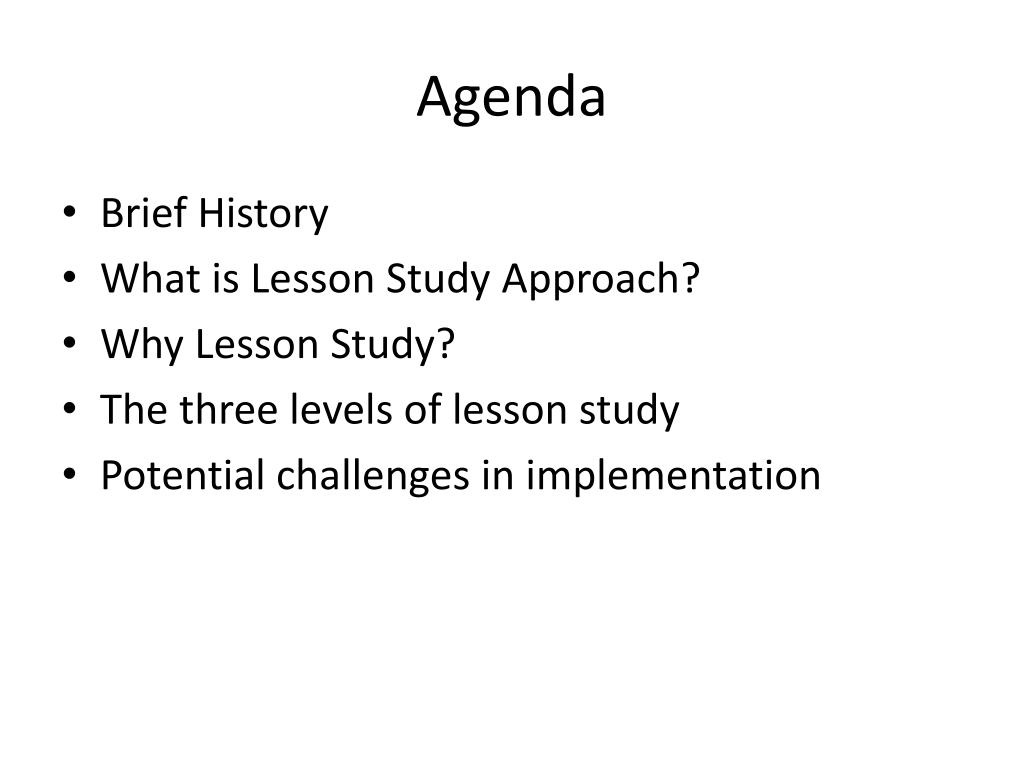 Agenda

• Brief History
• What is Lesson Study Approach?
• Why Lesson Study?
• The three levels of lesson study
• Potential challenges in implementation